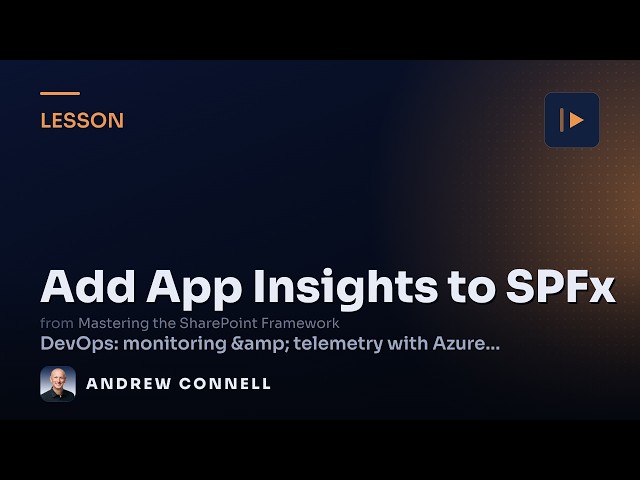 LESSON

Add App Insights to SPFx

from Mastering the SharePoint Framework

DevOps: monitoring &amp; telemetry with Azure...

ANDREW CONNELL